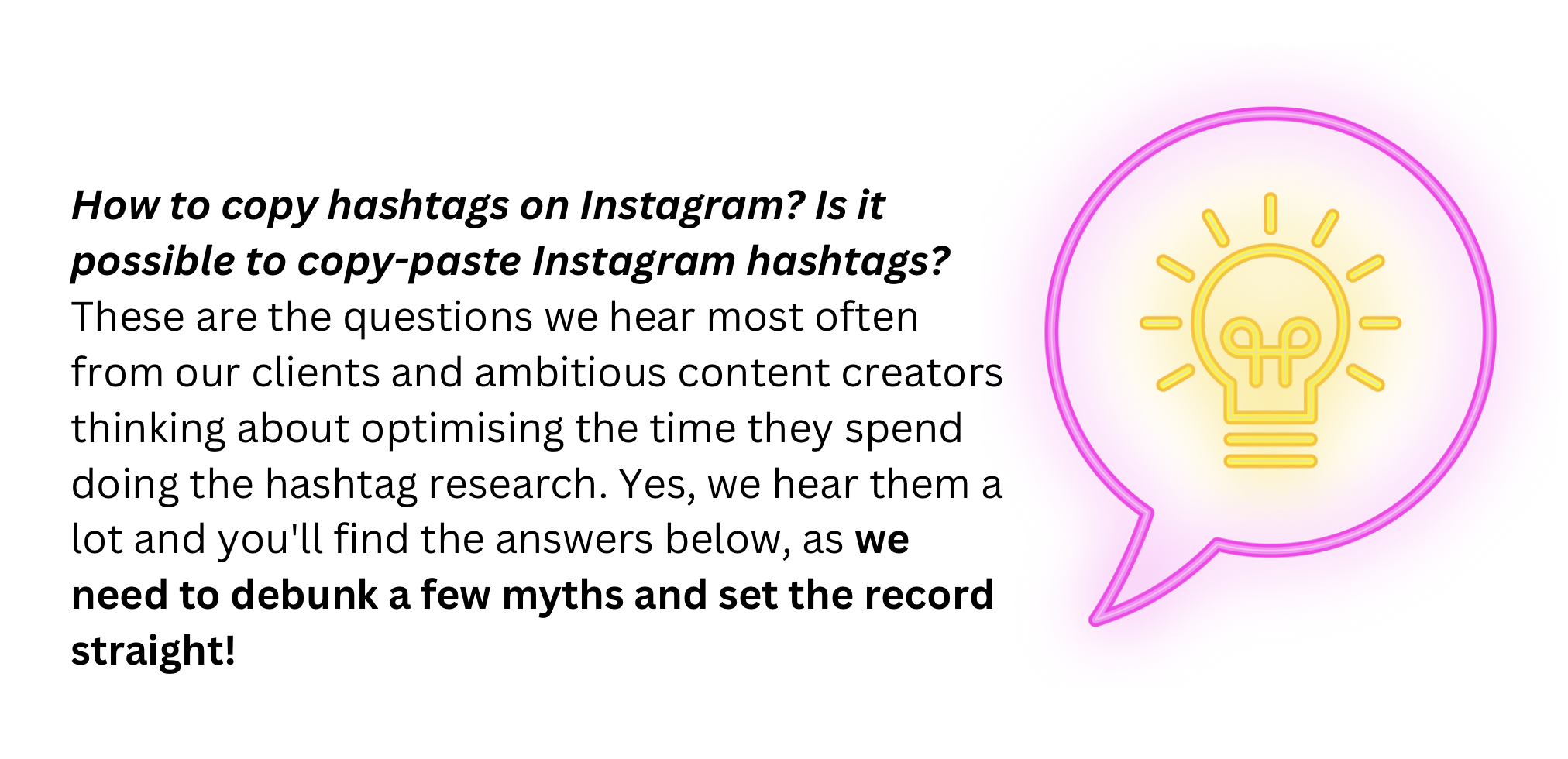 How to copy hashtags on Instagram? Is it possible to copy-paste Instagram hashtags? These are the questions we hear most often from our clients and ambitious content creators thinking about optimising the time they spend doing the hashtag research. Yes, we hear them a lot and you'll find the answers below, as we need to debunk a few myths and set the record straight!